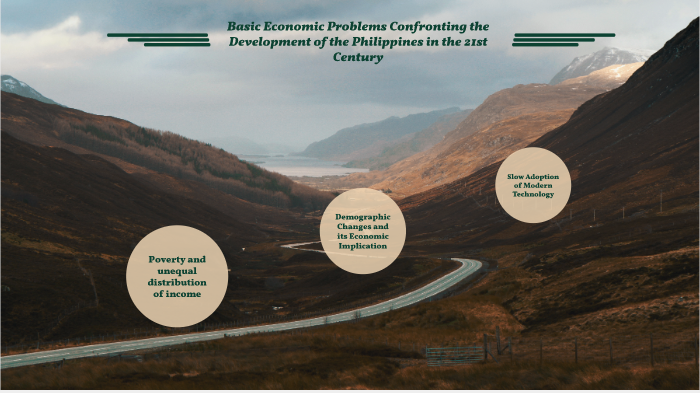 Basic Economic Problems Confronting the Development of the Philippines in the 21st Century

Poverty and unequal distribution of income

Demographic Changes and its Economic Implication

Slow Adoption of Modern Technology